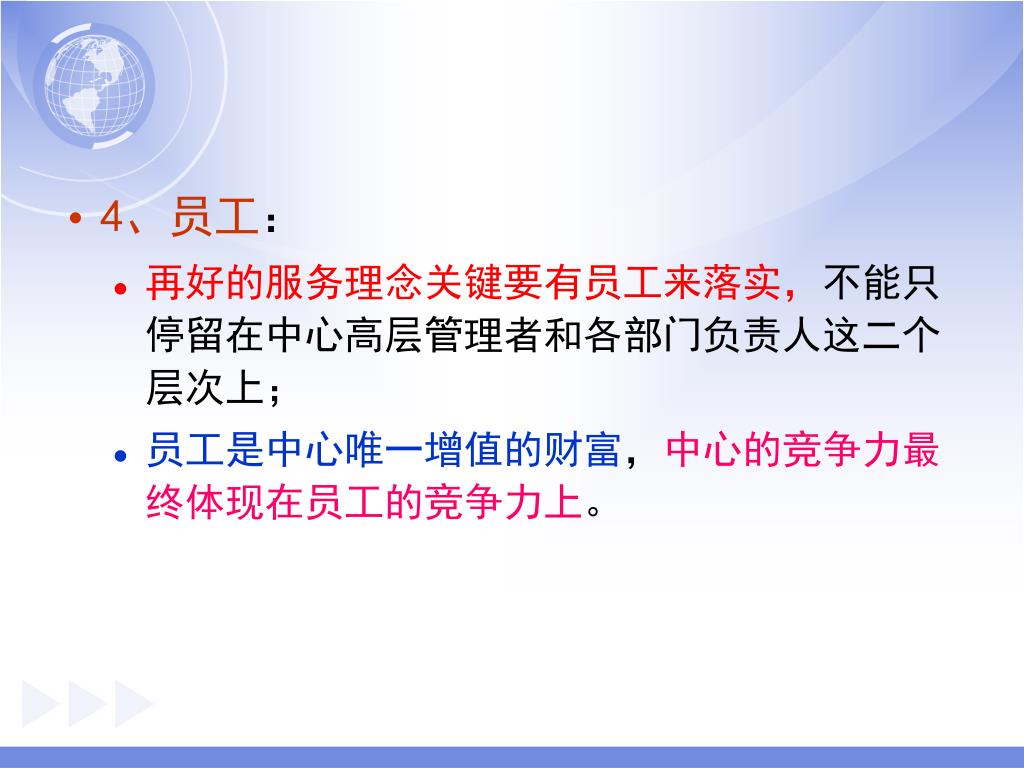 • 4、员工：

• 再好的服务理念关键要有员工来落实，不能只停留在中心高层管理者和各部门负责人这二个层次上；

• 员工是中心唯一增值的财富，中心的竞争力最终体现在员工的竞争力上。